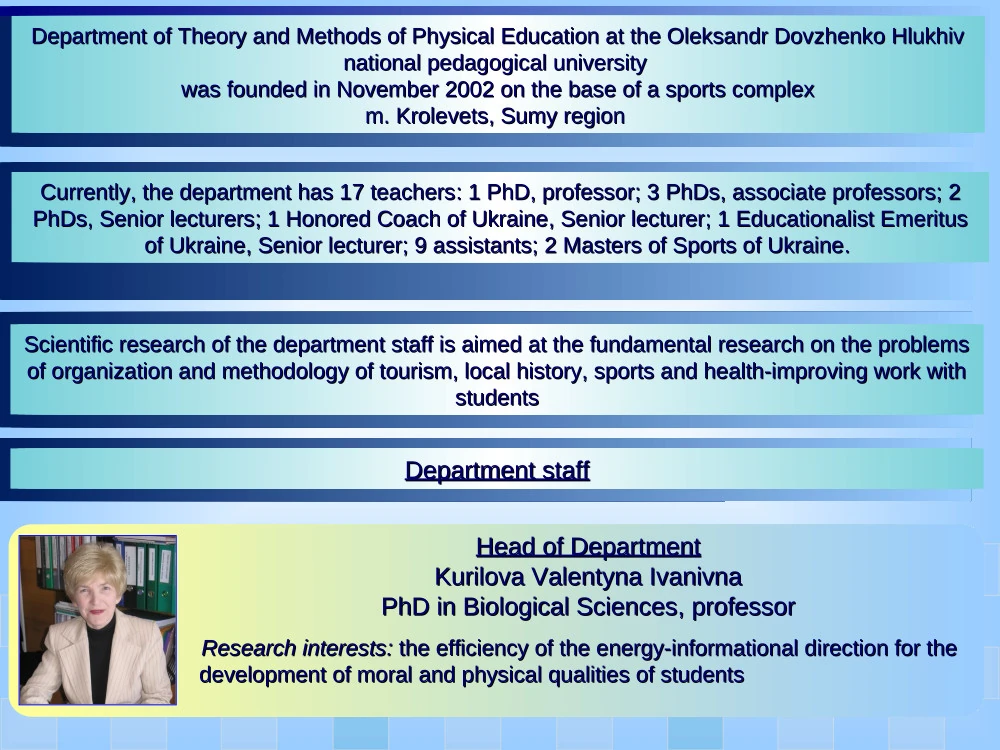 Department of Theory and Methods of Physical Education at the Oleksandr Dovzhenko Hlukhiv national pedagogical university
was founded in November 2002 on the base of a sports complex
m. Krolevets, Sumy region

Currently, the department has 17 teachers: 1 PhD, professor; 3 PhDs, associate professors; 2 PhDs, Senior lecturers; 1 Honored Coach of Ukraine, Senior lecturer; 1 Educationalist Emeritus of Ukraine, Senior lecturer; 9 assistants; 2 Masters of Sports of Ukraine.

Scientific research of the department staff is aimed at the fundamental research on the problems of organization and methodology of tourism, local history, sports and health-improving work with students

Department staff

Head of Department
Kurilova Valentyna Ivanivna
PhD in Biological Sciences, professor

Research interests: the efficiency of the energy-informational direction for the development of moral and physical qualities of students